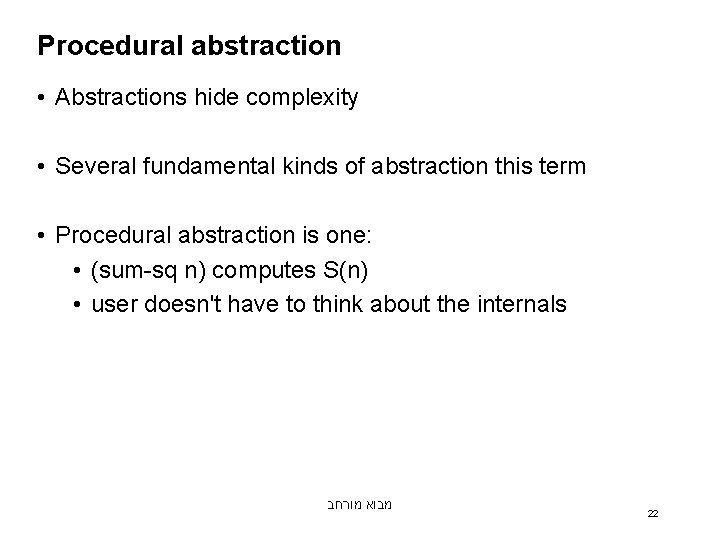 Procedural abstraction

• Abstractions hide complexity

• Several fundamental kinds of abstraction this term

• Procedural abstraction is one:
  • (sum-sq n) computes S(n)
  • user doesn't have to think about the internals

מבוא מורחב

22